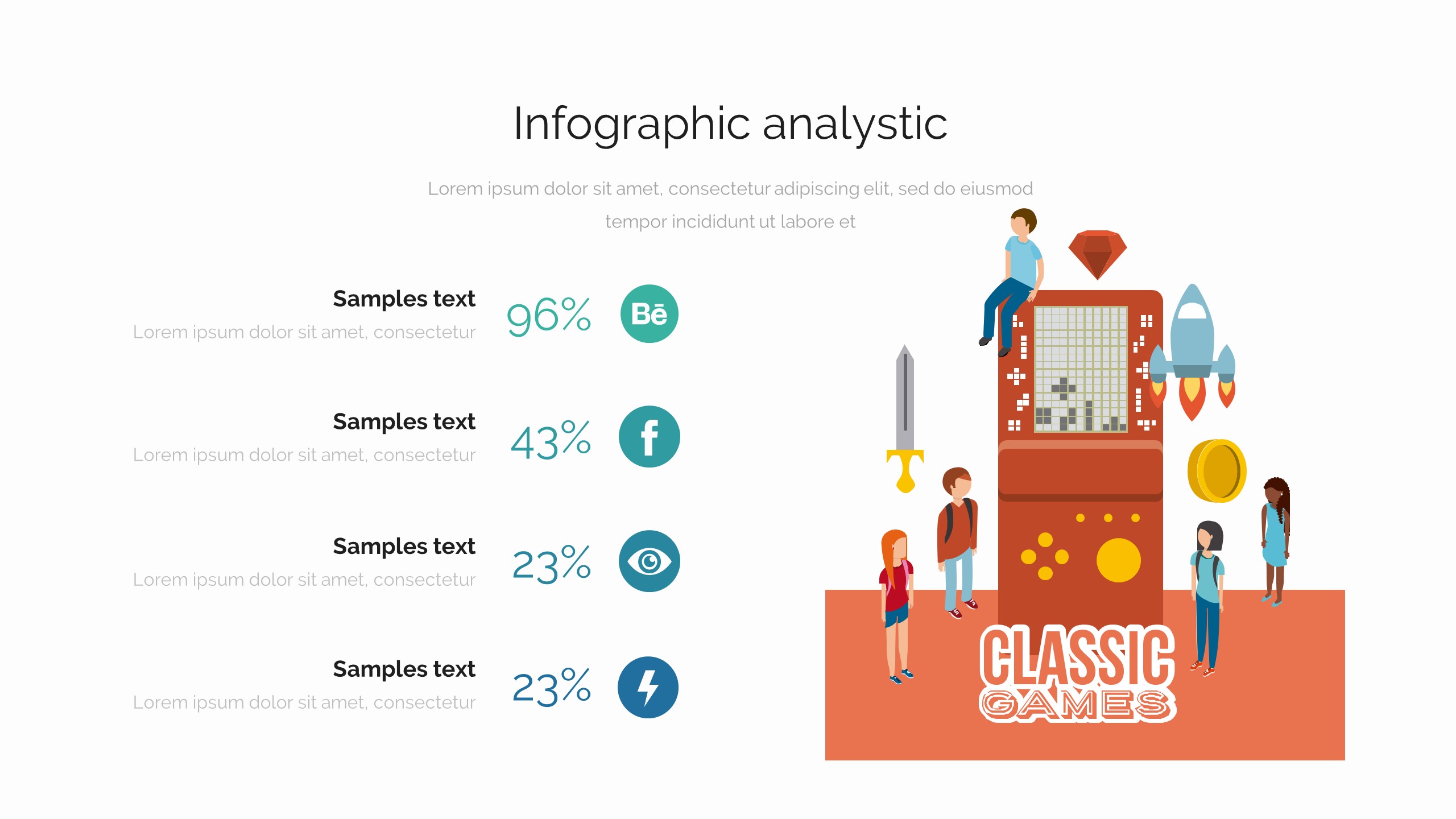 Infographic analystic

Lorem ipsum dolor sit amet, consectetur adipiscing elit, sed do eiusmod tempor incididunt ut labore et

Samples text
Lorem ipsum dolor sit amet, consectetur
96%
Bē

Samples text
Lorem ipsum dolor sit amet, consectetur
43%
f

Samples text
Lorem ipsum dolor sit amet, consectetur
23%

Samples text
Lorem ipsum dolor sit amet, consectetur
23%

CLASSIC
GAMES